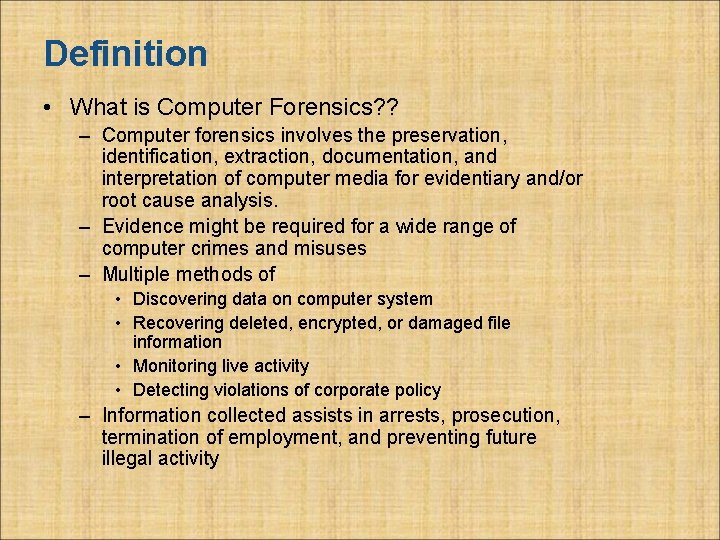 Definition

• What is Computer Forensics??
– Computer forensics involves the preservation, identification, extraction, documentation, and interpretation of computer media for evidentiary and/or root cause analysis.
– Evidence might be required for a wide range of computer crimes and misuses
– Multiple methods of
• Discovering data on computer system
• Recovering deleted, encrypted, or damaged file information
• Monitoring live activity
• Detecting violations of corporate policy
– Information collected assists in arrests, prosecution, termination of employment, and preventing future illegal activity